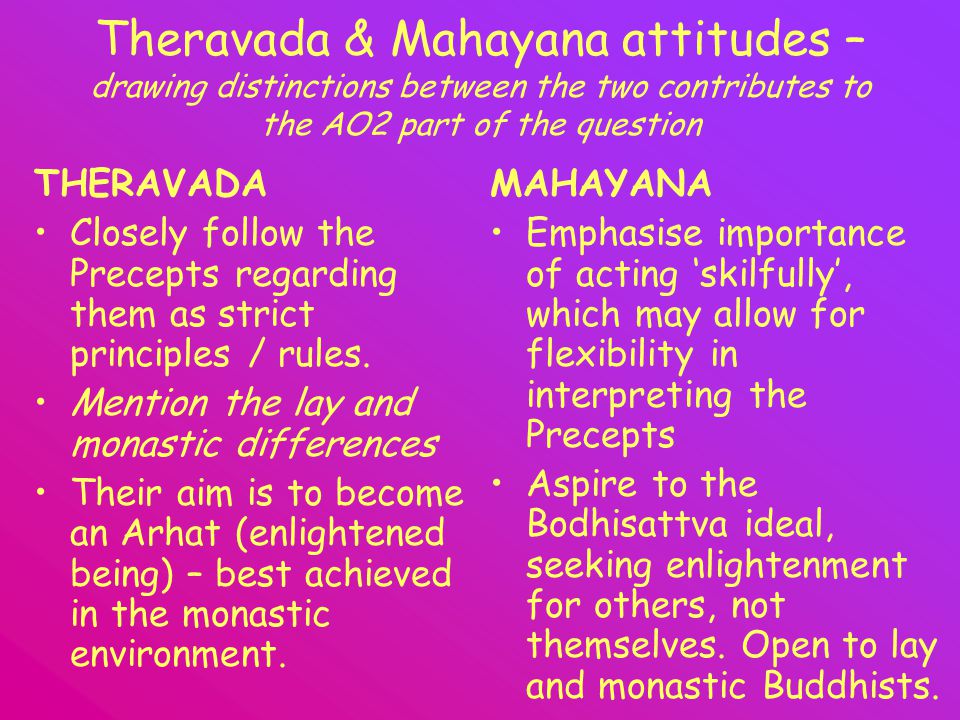 Theravada & Mahayana attitudes – drawing distinctions between the two contributes to the AO2 part of the question

THERAVADA

• Closely follow the Precepts regarding them as strict principles / rules.

• Mention the lay and monastic differences

• Their aim is to become an Arhat (enlightened being) – best achieved in the monastic environment.

MAHAYANA

• Emphasise importance of acting ‘skilfully’, which may allow for flexibility in interpreting the Precepts

• Aspire to the Bodhisattva ideal, seeking enlightenment for others, not themselves. Open to lay and monastic Buddhists.